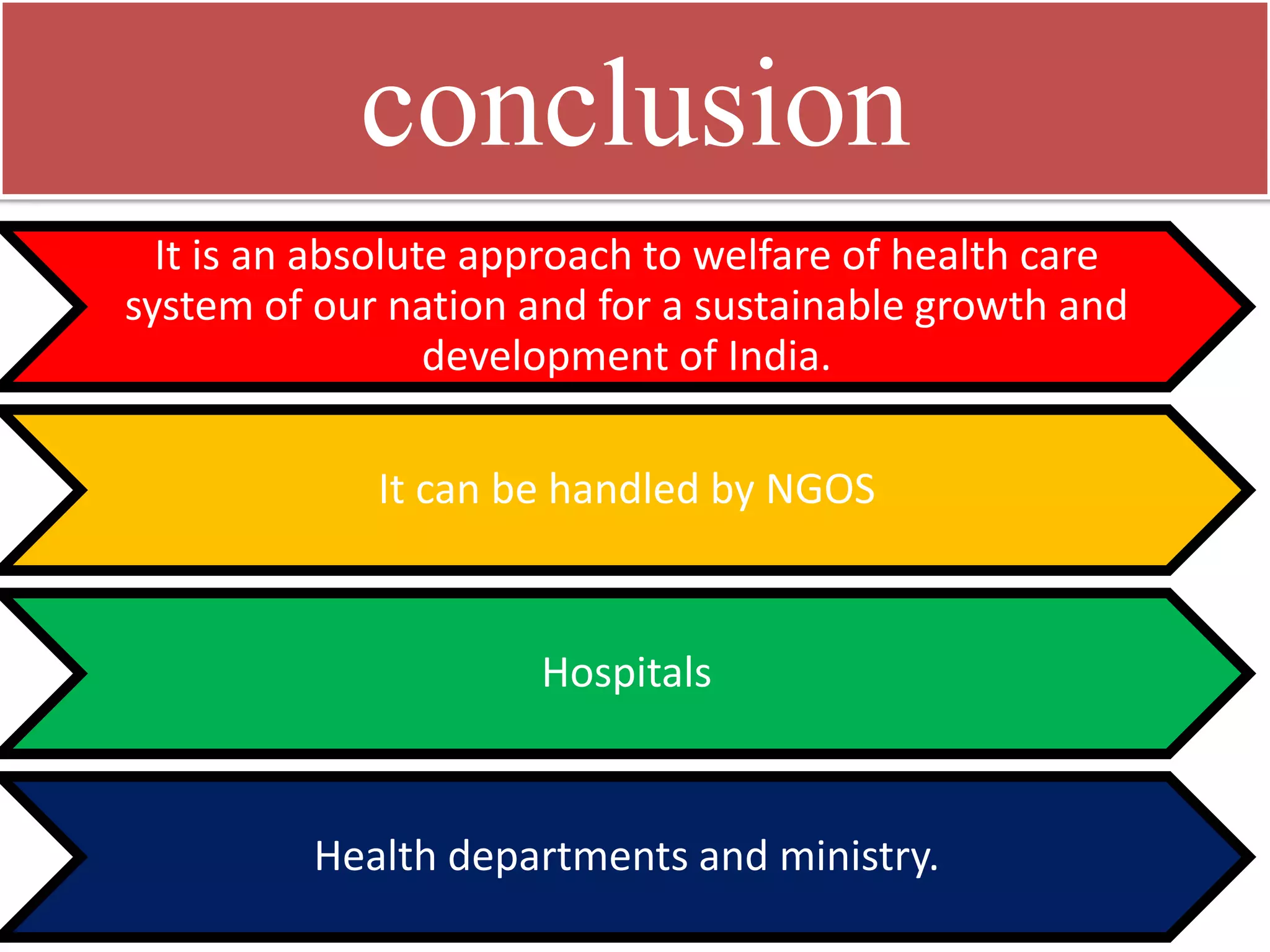 conclusion

It is an absolute approach to welfare of health care system of our nation and for a sustainable growth and development of India.

It can be handled by NGOS

Hospitals

Health departments and ministry.